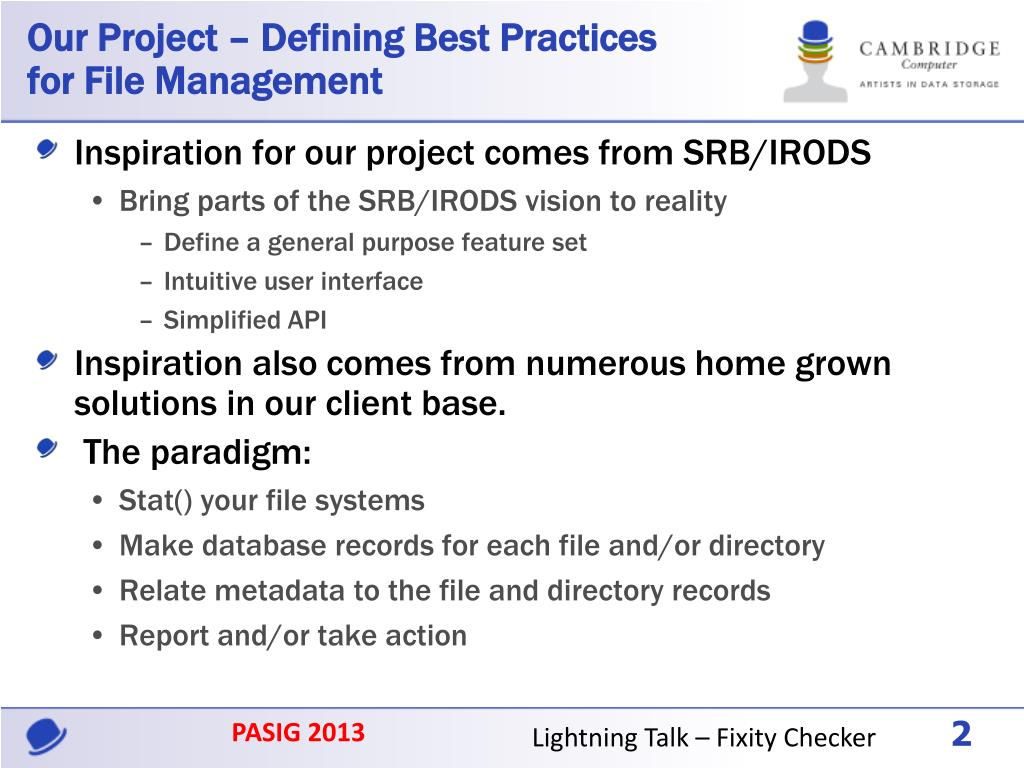 Our Project – Defining Best Practices for File Management

CAMBRIDGE
Computer
ARTISTS IN DATA STORAGE

Inspiration for our project comes from SRB/IRODS
• Bring parts of the SRB/IRODS vision to reality
– Define a general purpose feature set
– Intuitive user interface
– Simplified API

Inspiration also comes from numerous home grown solutions in our client base.

The paradigm:
• Stat() your file systems
• Make database records for each file and/or directory
• Relate metadata to the file and directory records
• Report and/or take action

PASIG 2013

Lightning Talk – Fixity Checker

2